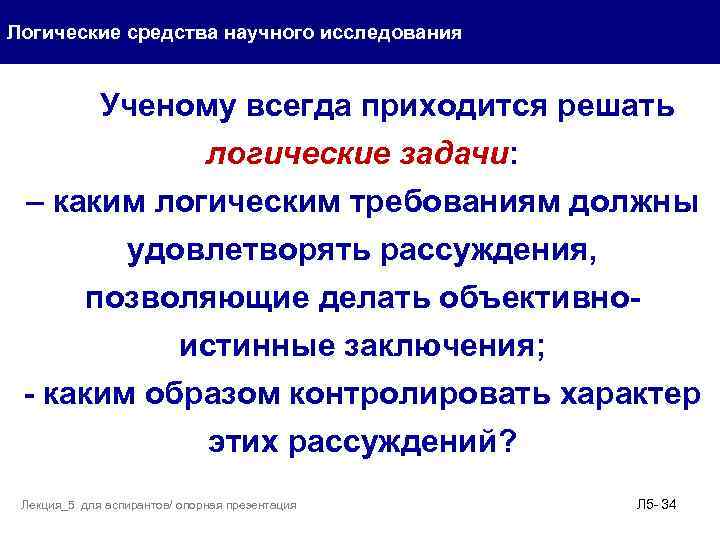 Логические средства научного исследования

Ученому всегда приходится решать логические задачи:
– каким логическим требованиям должны удовлетворять рассуждения, позволяющие делать объективно-истинные заключения;
- каким образом контролировать характер этих рассуждений?

Лекция_5 для аспирантов/ опорная презентация

Л5- 34